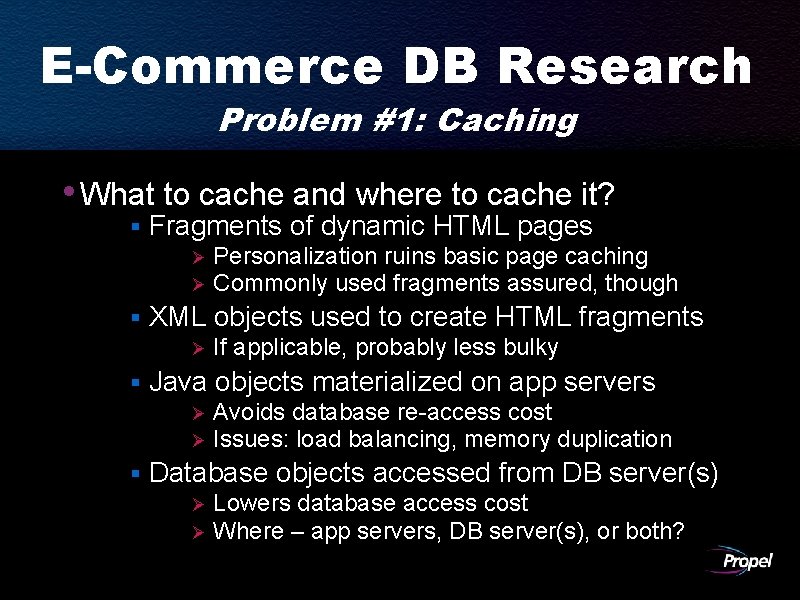 E-Commerce DB Research

Problem #1: Caching

• What to cache and where to cache it?

▪ Fragments of dynamic HTML pages

➢ Personalization ruins basic page caching

➢ Commonly used fragments assured, though

▪ XML objects used to create HTML fragments

➢ If applicable, probably less bulky

▪ Java objects materialized on app servers

➢ Avoids database re-access cost

➢ Issues: load balancing, memory duplication

▪ Database objects accessed from DB server(s)

➢ Lowers database access cost

➢ Where – app servers, DB server(s), or both?

Propel